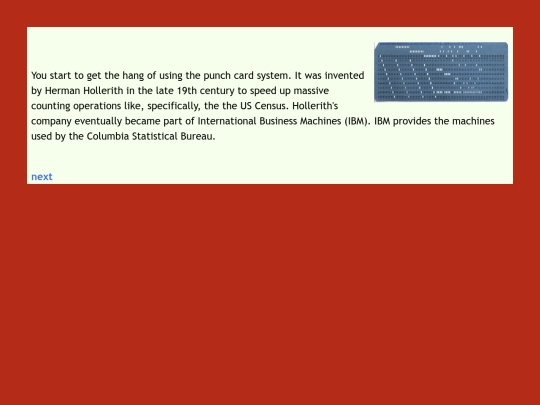 You start to get the hang of using the punch card system. It was invented by Herman Hollerith in the late 19th century to speed up massive counting operations like, specifically, the the US Census. Hollerith's company eventually became part of International Business Machines (IBM). IBM provides the machines used by the Columbia Statistical Bureau.

next